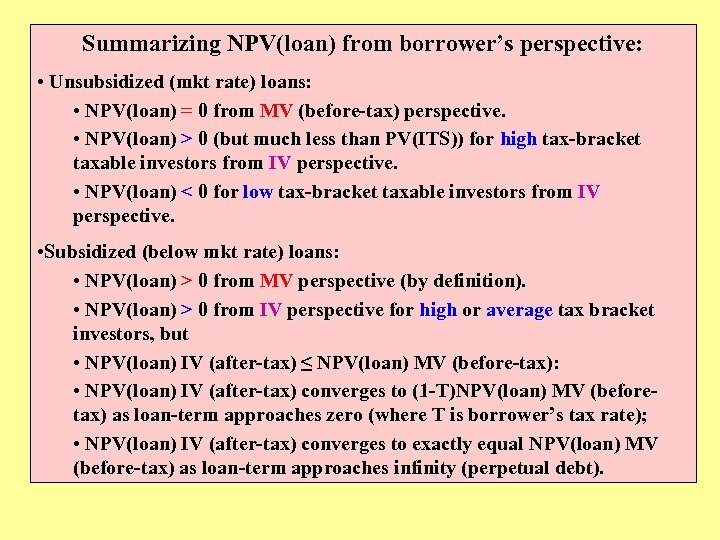 Summarizing NPV(loan) from borrower's perspective:

• Unsubsidized (mkt rate) loans:

• NPV(loan) = 0 from MV (before-tax) perspective.

• NPV(loan) > 0 (but much less than PV(ITS)) for high tax-bracket taxable investors from IV perspective.

• NPV(loan) < 0 for low tax-bracket taxable investors from IV perspective.

•Subsidized (below mkt rate) loans:

• NPV(loan) > 0 from MV perspective (by definition).

• NPV(loan) > 0 from IV perspective for high or average tax bracket investors, but

• NPV(loan) IV (after-tax) ≤ NPV(loan) MV (before-tax):

• NPV(loan) IV (after-tax) converges to (1-T)NPV(loan) MV (before-tax) as loan-term approaches zero (where T is borrower's tax rate);

• NPV(loan) IV (after-tax) converges to exactly equal NPV(loan) MV (before-tax) as loan-term approaches infinity (perpetual debt).